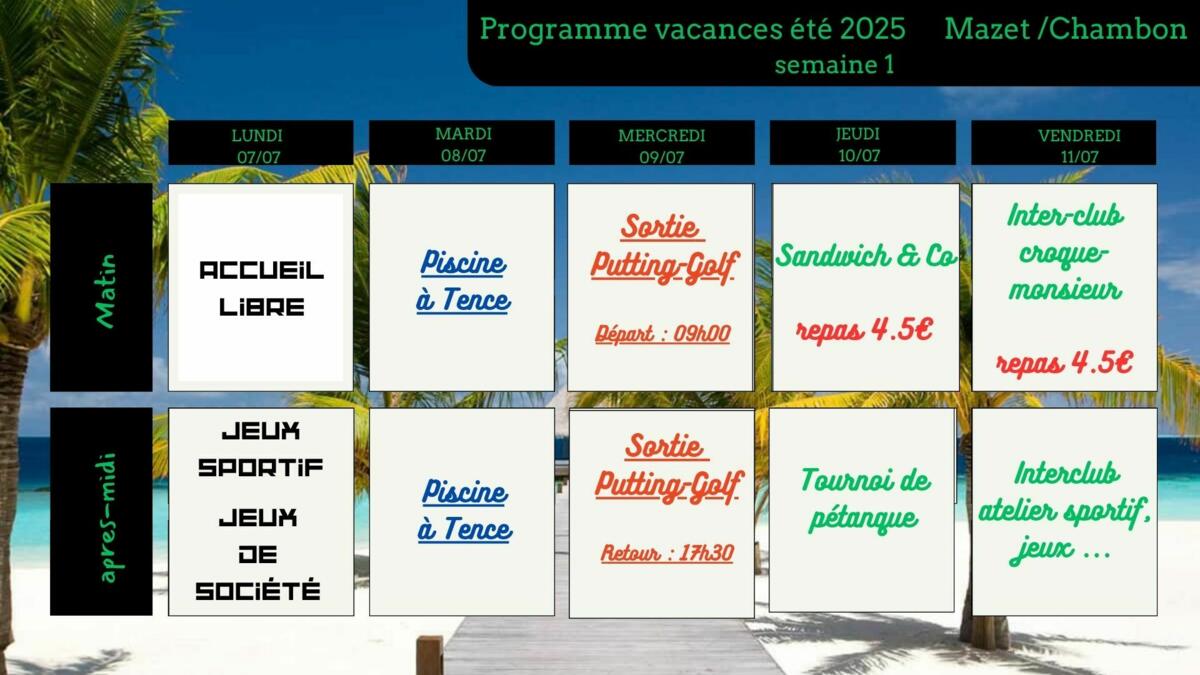 Programme vacances été 2025 Mazet /Chambon
semaine 1

| | LUNDI 07/07 | MARDI 08/07 | MERCREDI 09/07 | JEUDI 10/07 | VENDREDI 11/07 |
|---|---|---|---|---|---|
| Matin | ACCUEIL LIBRE | Piscine à Tence | Sortie Putting-Golf Départ : 09h00 | Sandwich & Co repas 4.5€ | Inter-club croque-monsieur repas 4.5€ |
| apres-midi | JEUX SPORTIF JEUX DE SOCIÉTÉ | Piscine à Tence | Sortie Putting-Golf Retour : 17h30 | Tournoi de pétanque | Interclub atelier sportif, jeux ... |